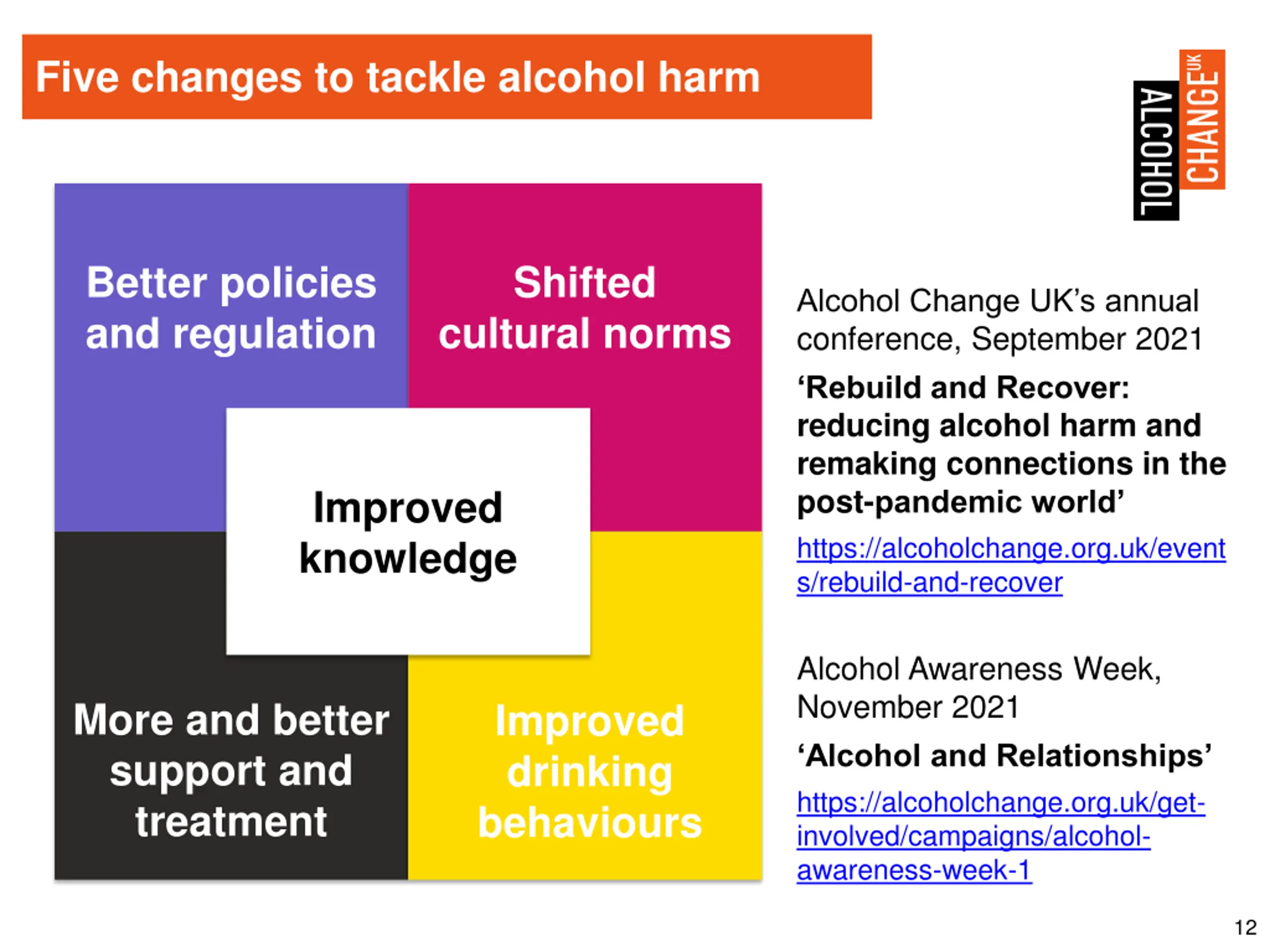 Five changes to tackle alcohol harm

ALCOHOL CHANGE UK

Better policies and regulation

Shifted cultural norms

Improved knowledge

More and better support and treatment

Improved drinking behaviours

Alcohol Change UK's annual conference, September 2021

'Rebuild and Recover: reducing alcohol harm and remaking connections in the post-pandemic world'

https://alcoholchange.org.uk/events/rebuild-and-recover

Alcohol Awareness Week, November 2021

'Alcohol and Relationships'

https://alcoholchange.org.uk/get-involved/campaigns/alcohol-awareness-week-1

12